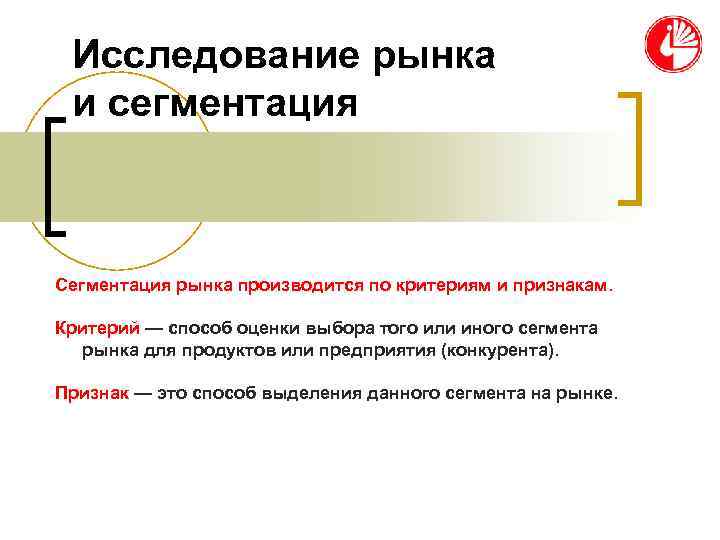 Исследование рынка и сегментация

Сегментация рынка производится по критериям и признакам.

Критерий — способ оценки выбора того или иного сегмента рынка для продуктов или предприятия (конкурента).

Признак — это способ выделения данного сегмента на рынке.